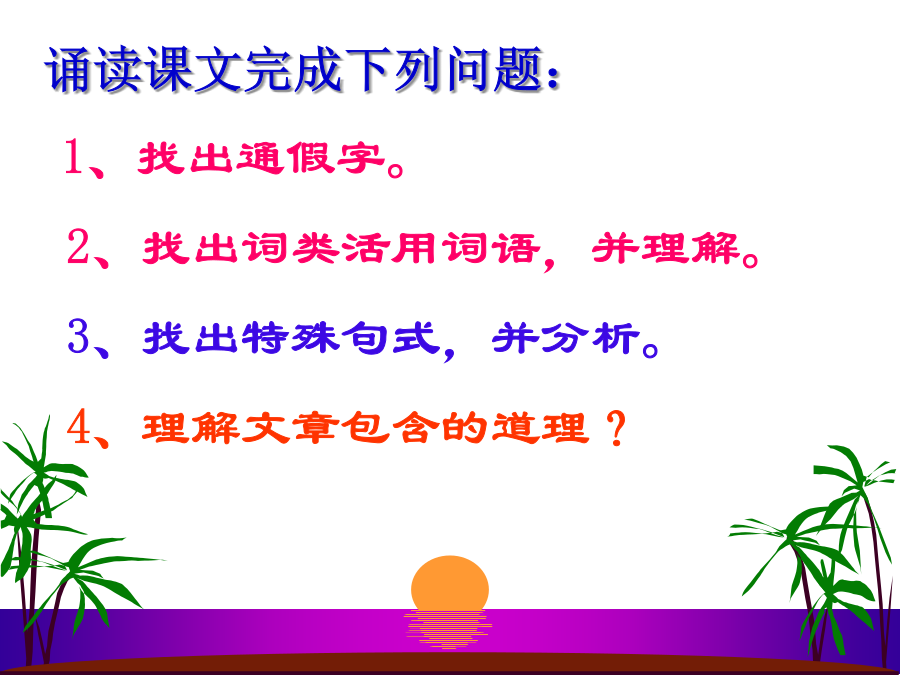 诵读课文完成下列问题：

1、找出通假字。

2、找出词类活用词语，并理解。

3、找出特殊句式，并分析。

4、理解文章包含的道理？